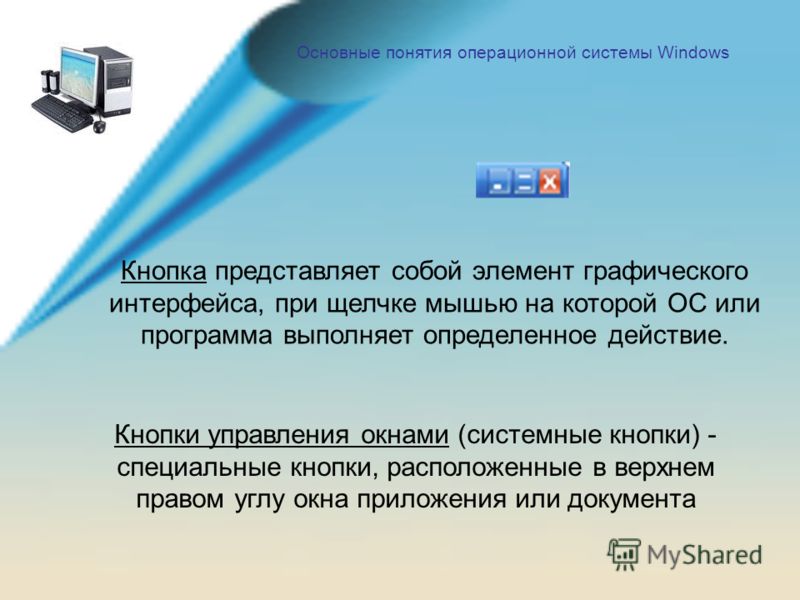 Основные понятия операционной системы Windows

Кнопка представляет собой элемент графического интерфейса, при щелчке мышью на которой ОС или программа выполняет определенное действие.

Кнопки управления окнами (системные кнопки) - специальные кнопки, расположенные в верхнем правом углу окна приложения или документа

MyShared